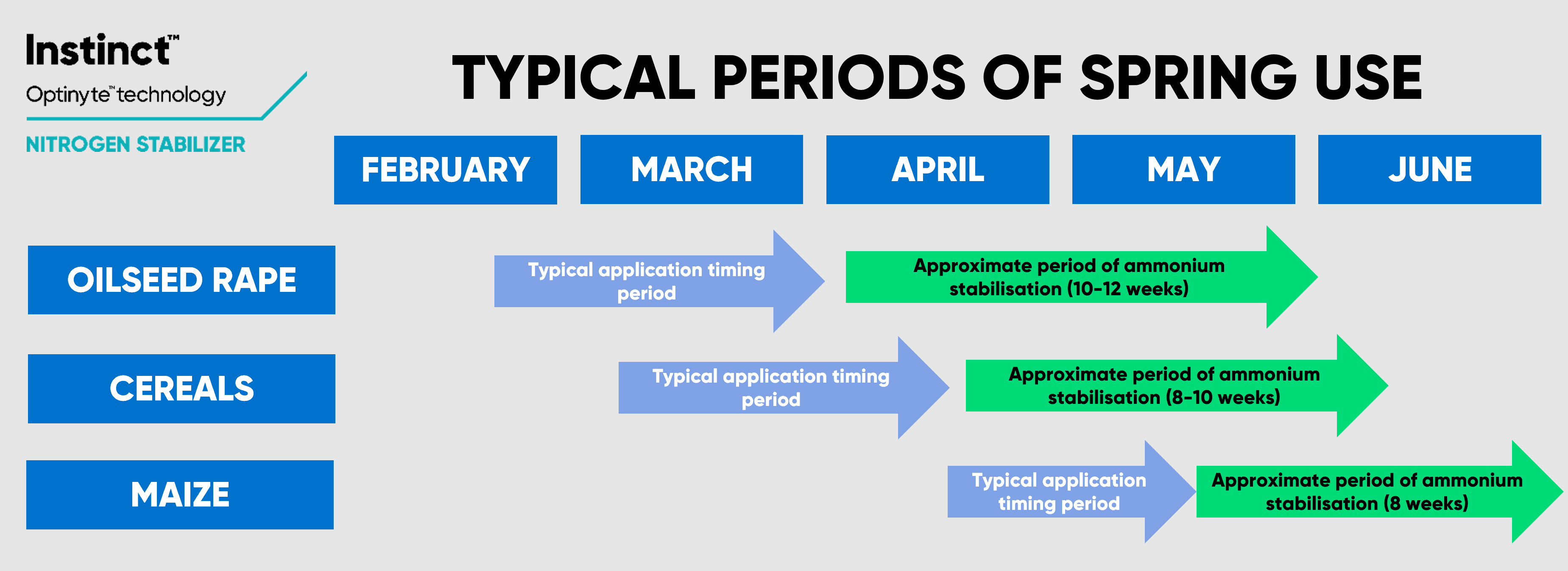 Instinct™
Optinyte™ technology
NITROGEN STABILIZER

TYPICAL PERIODS OF SPRING USE

FEBRUARY MARCH APRIL MAY JUNE

OILSEED RAPE
Typical application timing period
Approximate period of ammonium stabilisation (10-12 weeks)

CEREALS
Typical application timing period
Approximate period of ammonium stabilisation (8-10 weeks)

MAIZE
Typical application timing period
Approximate period of ammonium stabilisation (8 weeks)